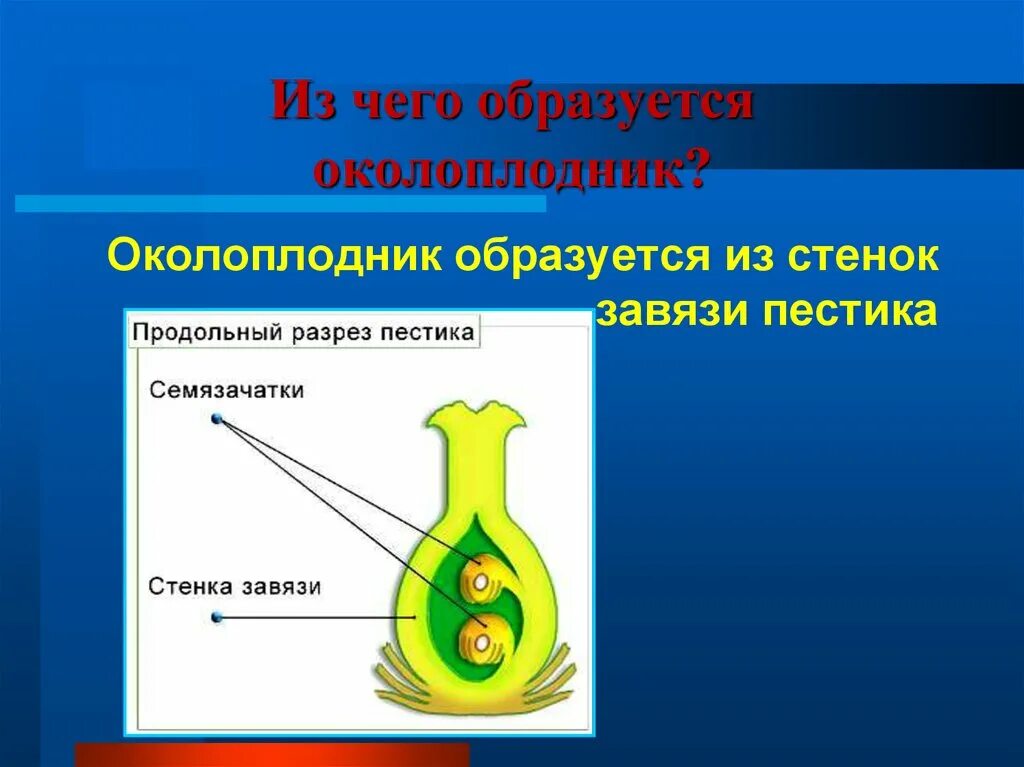 Из чего образуется околоплодник?

Околоплодник образуется из стенок завязи пестика

Продольный разрез пестика

Семязачатки

Стенка завязи